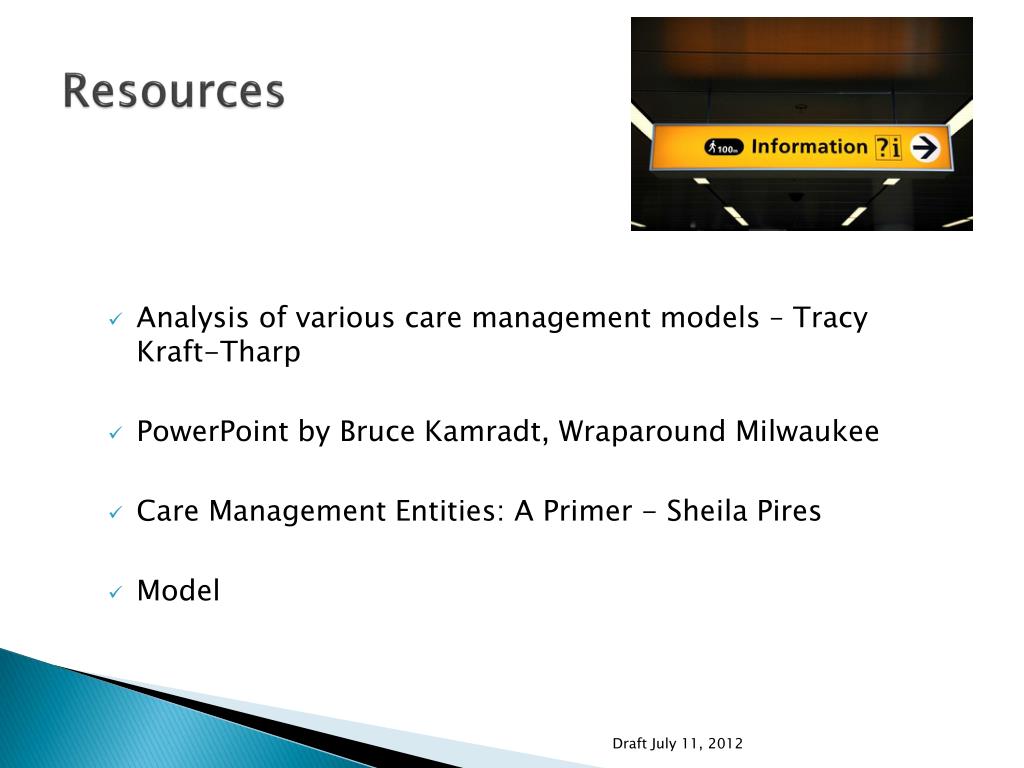 Resources

100m Information ?i

✓ Analysis of various care management models – Tracy Kraft-Tharp

✓ PowerPoint by Bruce Kamradt, Wraparound Milwaukee

✓ Care Management Entities: A Primer - Sheila Pires

✓ Model

Draft July 11, 2012